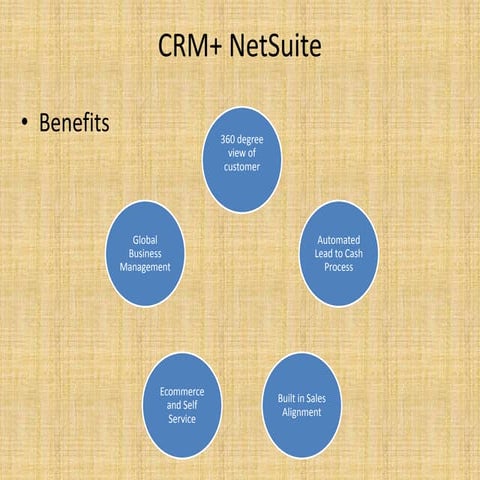 CRM+ NetSuite

• Benefits

360 degree view of customer

Automated Lead to Cash Process

Built in Sales Alignment

Ecommerce and Self Service

Global Business Management